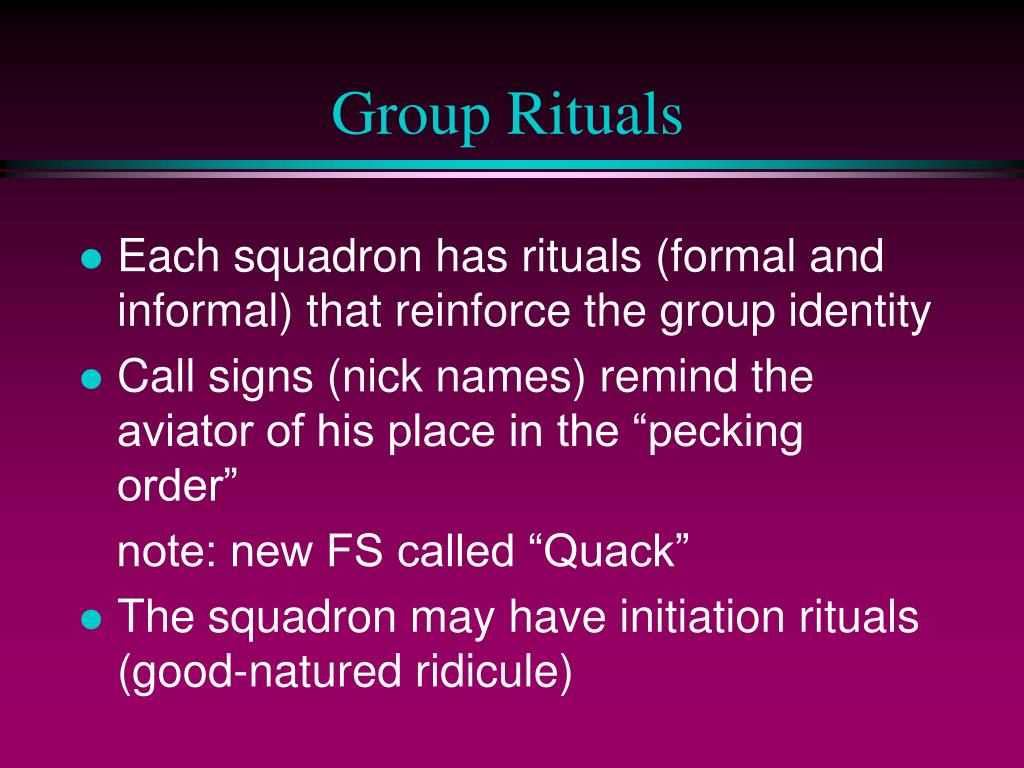 Group Rituals

- Each squadron has rituals (formal and informal) that reinforce the group identity
- Call signs (nick names) remind the aviator of his place in the “pecking order”

note: new FS called “Quack”

- The squadron may have initiation rituals (good-natured ridicule)